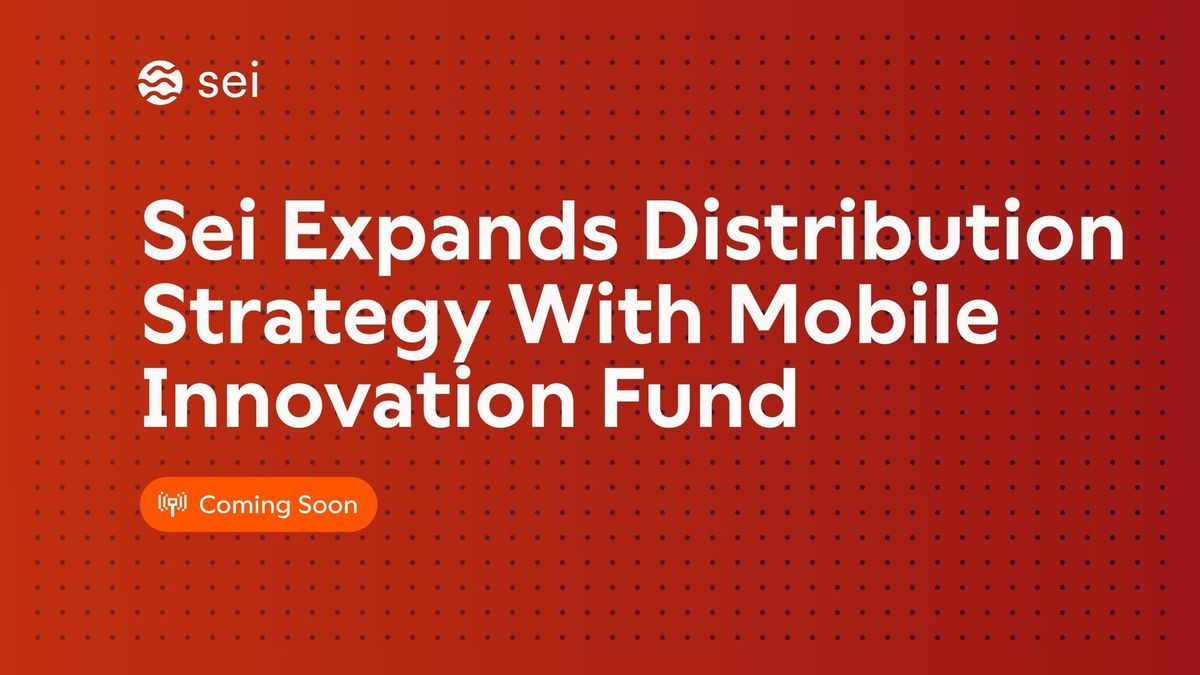 sei

Sei Expands Distribution Strategy With Mobile Innovation Fund

Coming Soon